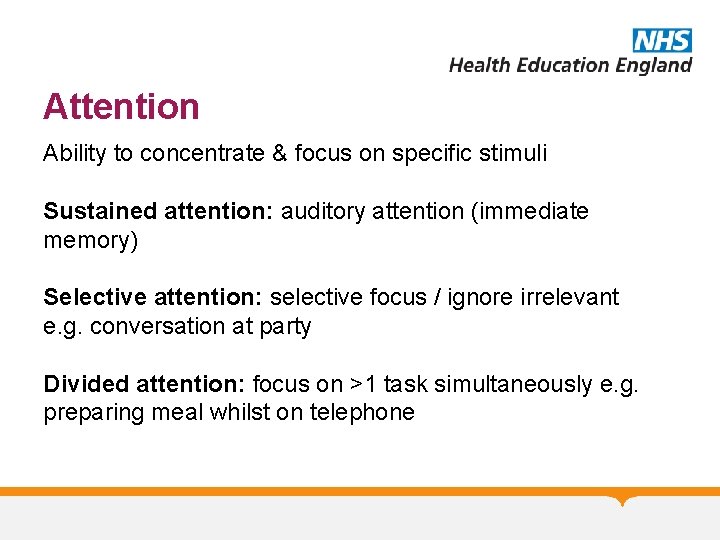 NHS
Health Education England

Attention

Ability to concentrate & focus on specific stimuli

Sustained attention: auditory attention (immediate memory)

Selective attention: selective focus / ignore irrelevant e.g. conversation at party

Divided attention: focus on >1 task simultaneously e.g. preparing meal whilst on telephone